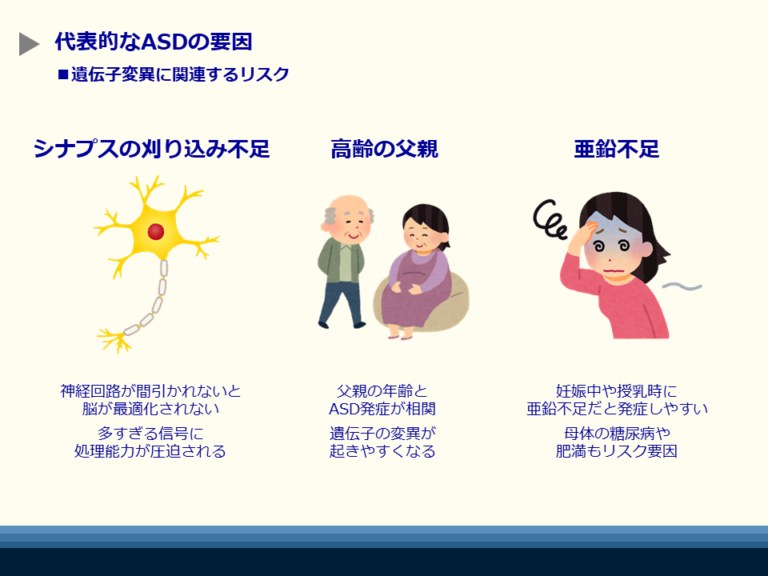 代表的なASDの要因

■遺伝子変異に関連するリスク

シナプスの刈り込み不足

神経回路が間引かれないと脳が最適化されない

多すぎる信号に処理能力が圧迫される

高齢の父親

父親の年齢とASD発症が相関

遺伝子の変異が起きやすくなる

亜鉛不足

妊娠中や授乳時に亜鉛不足だと発症しやすい

母体の糖尿病や肥満もリスク要因